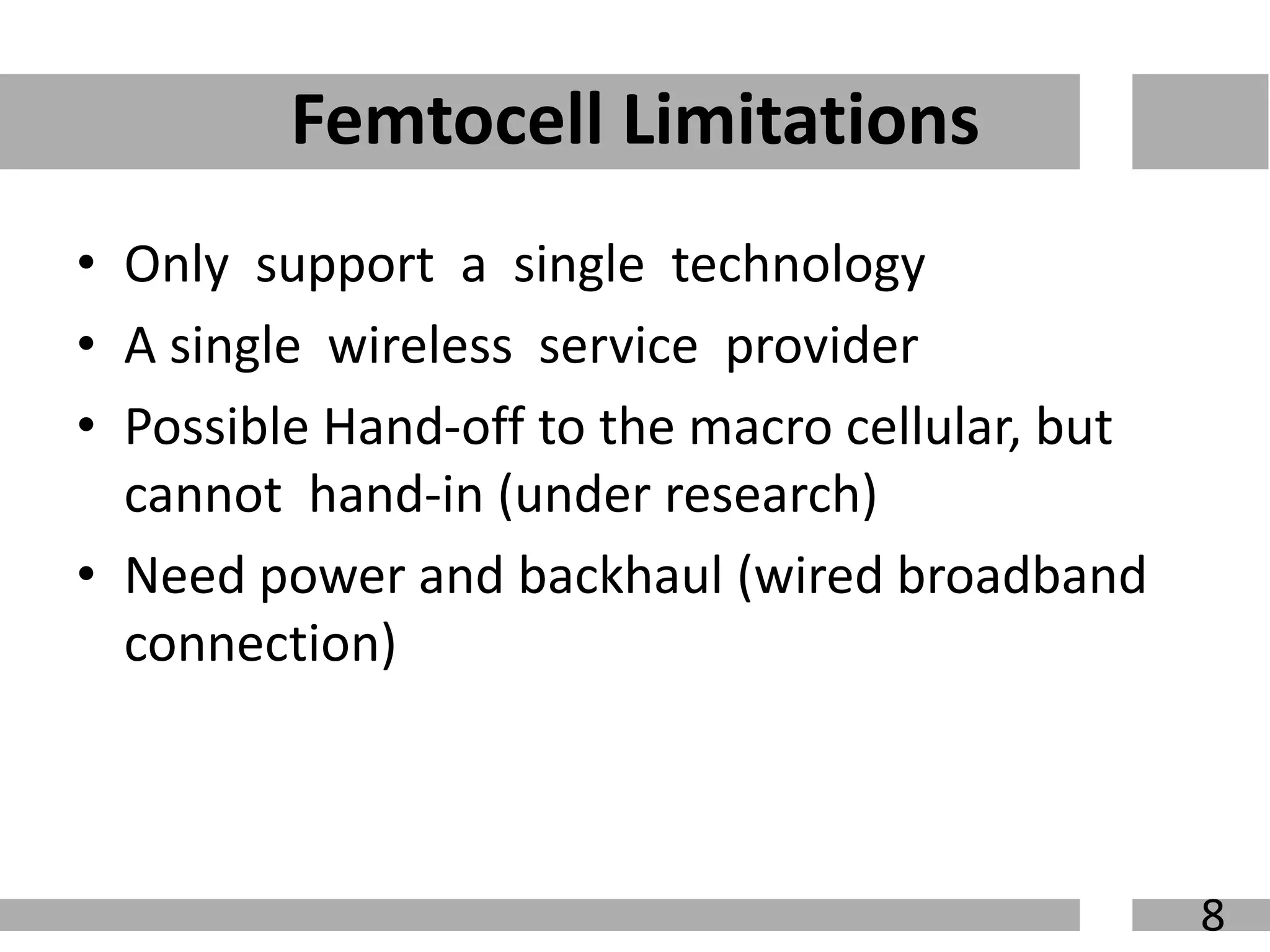 Femtocell Limitations

• Only support a single technology
• A single wireless service provider
• Possible Hand-off to the macro cellular, but cannot hand-in (under research)
• Need power and backhaul (wired broadband connection)

8